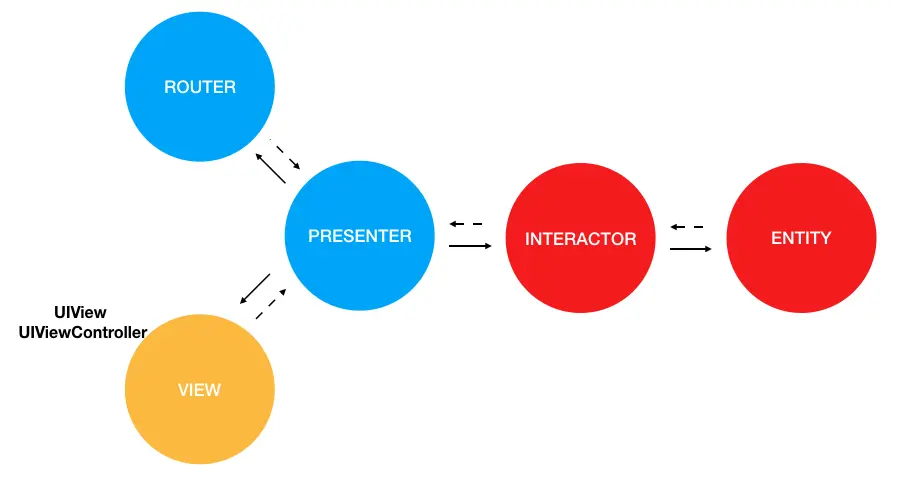 ROUTER

PRESENTER

INTERACTOR

ENTITY

UIView
UIViewController

VIEW